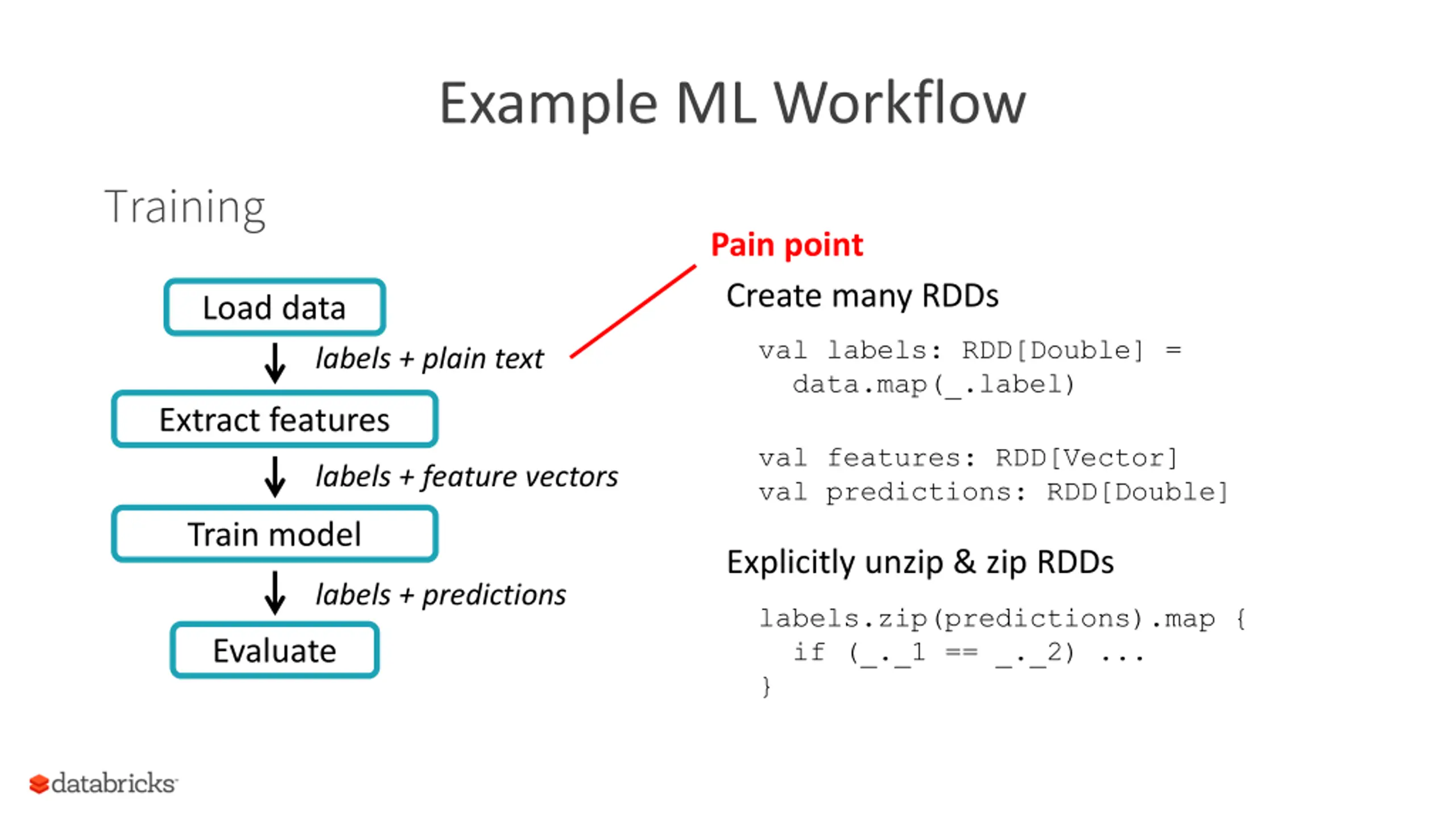 Example ML Workflow

Training

Load data

labels + plain text

Extract features

labels + feature vectors

Train model

labels + predictions

Evaluate

Pain point

Create many RDDs

val labels: RDD[Double] =
  data.map(_.label)

val features: RDD[Vector]
val predictions: RDD[Double]

Explicitly unzip & zip RDDs

labels.zip(predictions).map {
  if (_._1 == _._2) ...
}

databricks